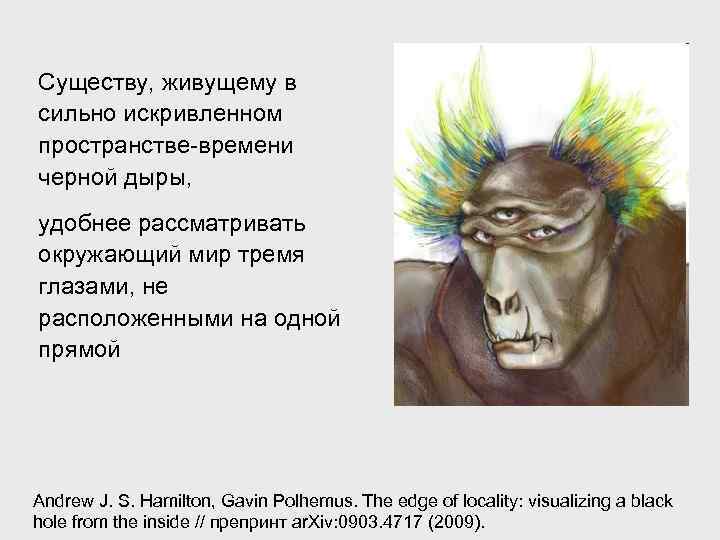 Существу, живущему в сильно искривленном пространстве-времени черной дыры,

удобнее рассматривать окружающий мир тремя глазами, не расположенными на одной прямой

Andrew J. S. Hamilton, Gavin Polhemus. The edge of locality: visualizing a black hole from the inside // препринт arXiv:0903.4717 (2009).